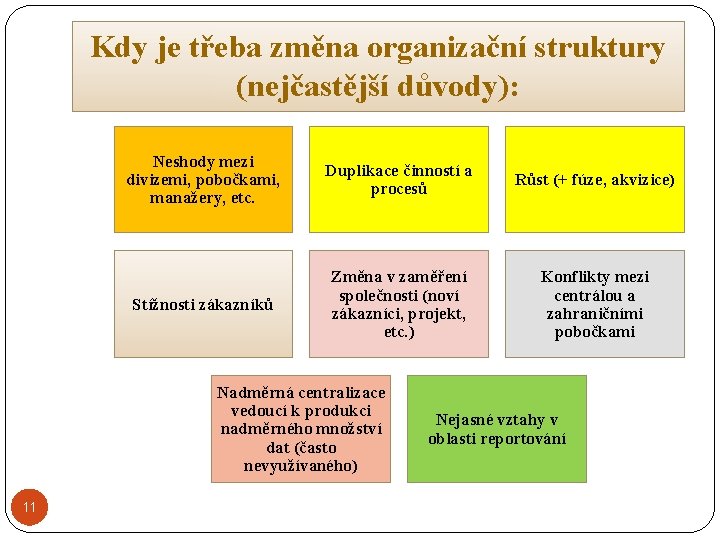 Kdy je třeba změna organizační struktury (nejčastější důvody):

Neshody mezi divizemi, pobočkami, manažery, etc.

Duplikace činností a procesů

Růst (+ fúze, akvizice)

Stížnosti zákazníků

Změna v zaměření společnosti (noví zákazníci, projekt, etc.)

Konflikty mezi centrálou a zahraničními pobočkami

Nadměrná centralizace vedoucí k produkci nadměrného množství dat (často nevyužívaného)

Nejasné vztahy v oblasti reportování

11